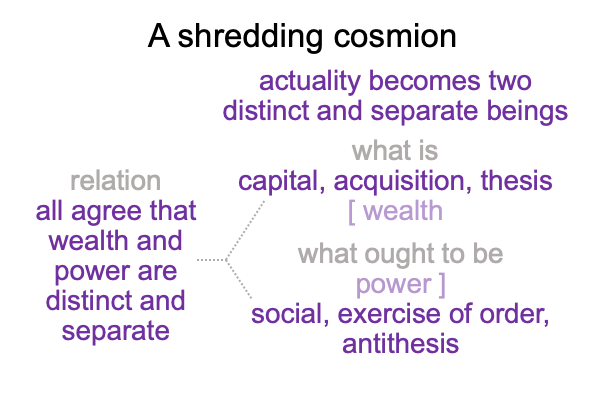 A shredding cosmion

actuality becomes two distinct and separate beings

relation
all agree that wealth and power are distinct and separate

what is
capital, acquisition, thesis
[ wealth

what ought to be
power ]
social, exercise of order, antithesis